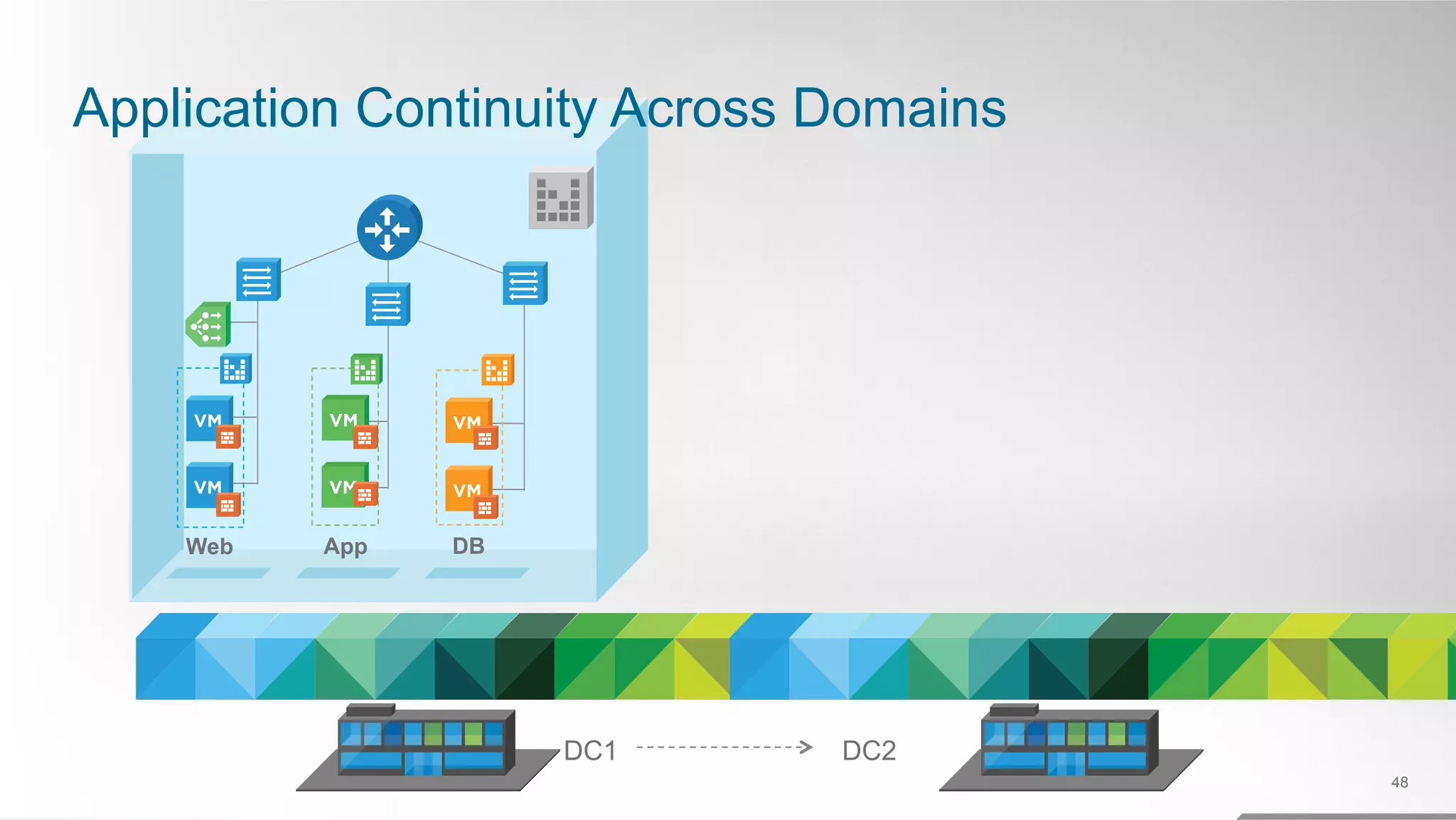 Application Continuity Across Domains

VM
VM
VM
VM
VM
VM

Web
App
DB

DC1
DC2

48